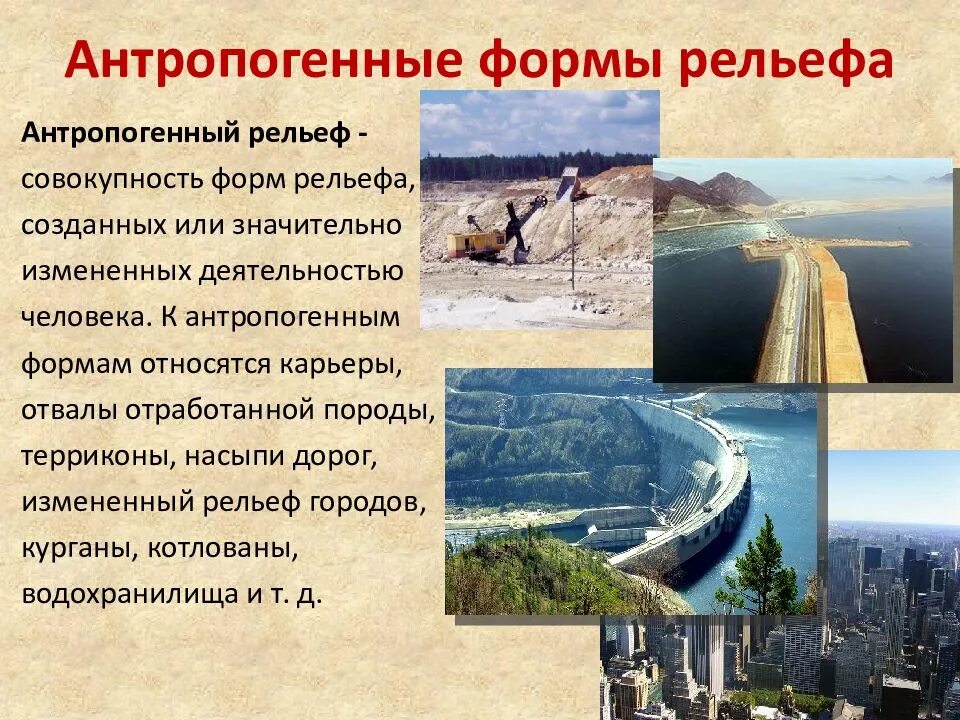 Антропогенные формы рельефа

Антропогенный рельеф - совокупность форм рельефа, созданных или значительно измененных деятельностью человека. К антропогенным формам относятся карьеры, отвалы отработанной породы, терриконы, насыпи дорог, измененный рельеф городов, курганы, котлованы, водохранилища и т. д.